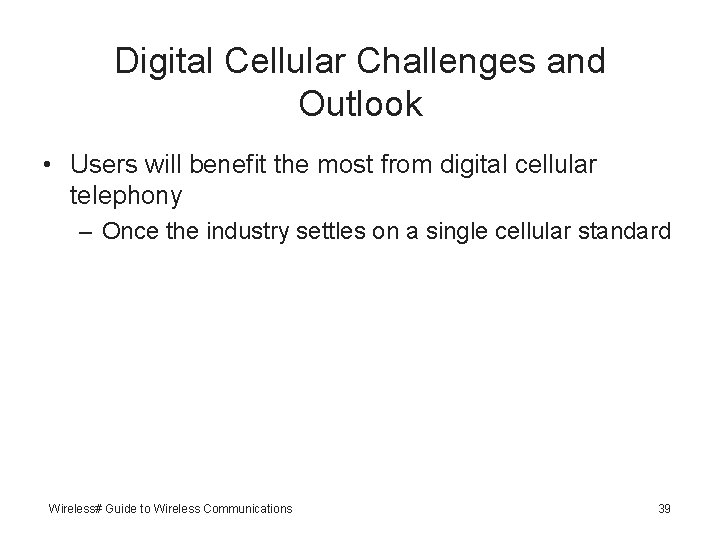 Digital Cellular Challenges and Outlook

• Users will benefit the most from digital cellular telephony
– Once the industry settles on a single cellular standard

Wireless# Guide to Wireless Communications

39